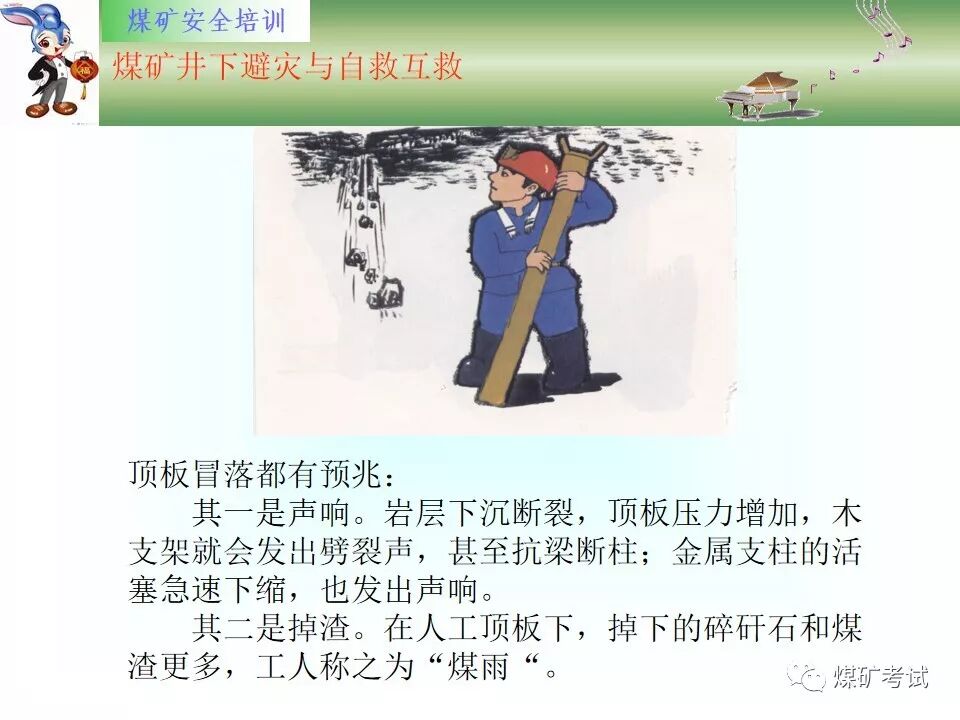 煤矿安全培训

煤矿井下避灾与自救互救

顶板冒落都有预兆：

其一是声响。岩层下沉断裂，顶板压力增加，木支架就会发出劈裂声，甚至抗梁断柱；金属支柱的活塞急速下缩，也发出声响。

其二是掉渣。在人工顶板下，掉下的碎矸石和煤渣更多，工人称之为“煤雨“。

煤矿考试